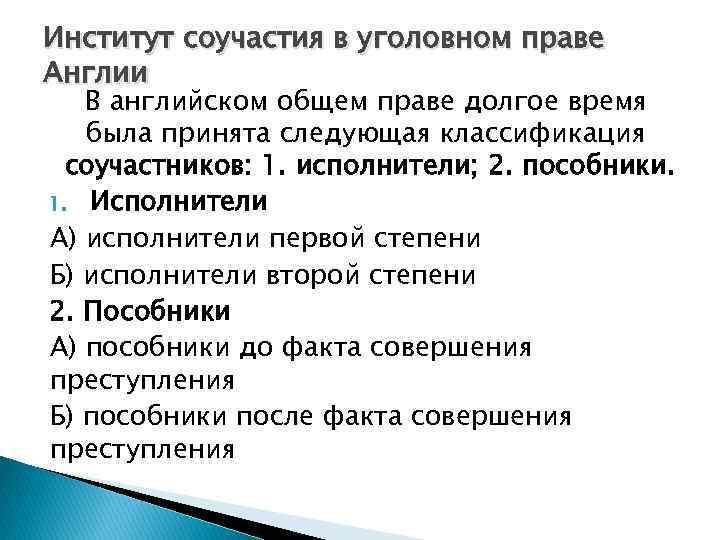 Институт соучастия в уголовном праве Англии

В английском общем праве долгое время была принята следующая классификация соучастников: 1. исполнители; 2. пособники.

1. Исполнители

А) исполнители первой степени

Б) исполнители второй степени

2. Пособники

А) пособники до факта совершения преступления

Б) пособники после факта совершения преступления